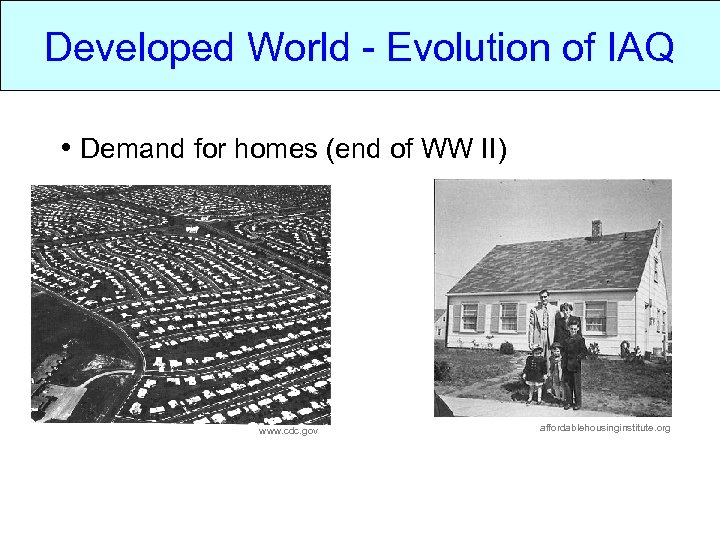 Developed World - Evolution of IAQ

• Demand for homes (end of WW II)

www.cdc.gov

affordablehousinginstitute.org